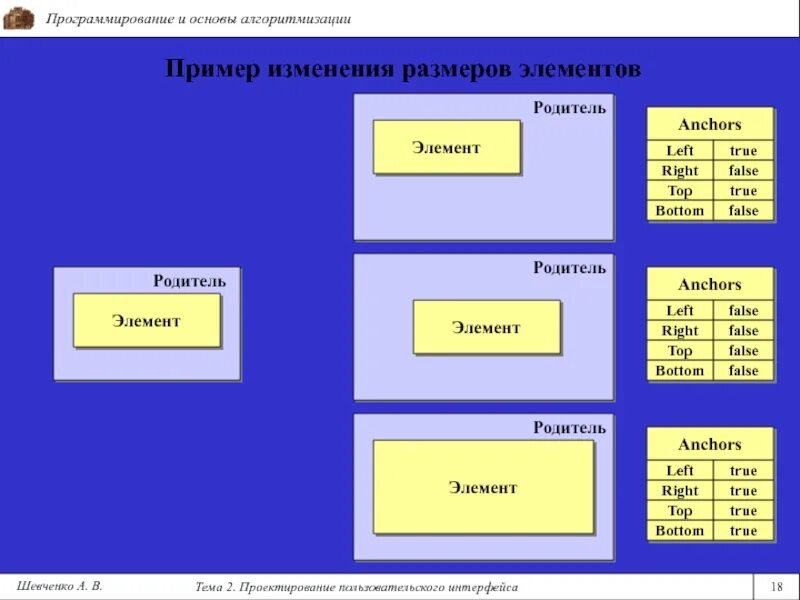 Программирование и основы алгоритмизации

Пример изменения размеров элементов

Родитель
Элемент

Родитель
Элемент

| Anchors | |
|---|---|
| Left | true |
| Right | false |
| Top | true |
| Bottom | false |

Родитель
Элемент

| Anchors | |
|---|---|
| Left | false |
| Right | false |
| Top | false |
| Bottom | false |

Родитель
Элемент

| Anchors | |
|---|---|
| Left | true |
| Right | true |
| Top | true |
| Bottom | true |

Шевченко А. В.
Тема 2. Проектирование пользовательского интерфейса
18